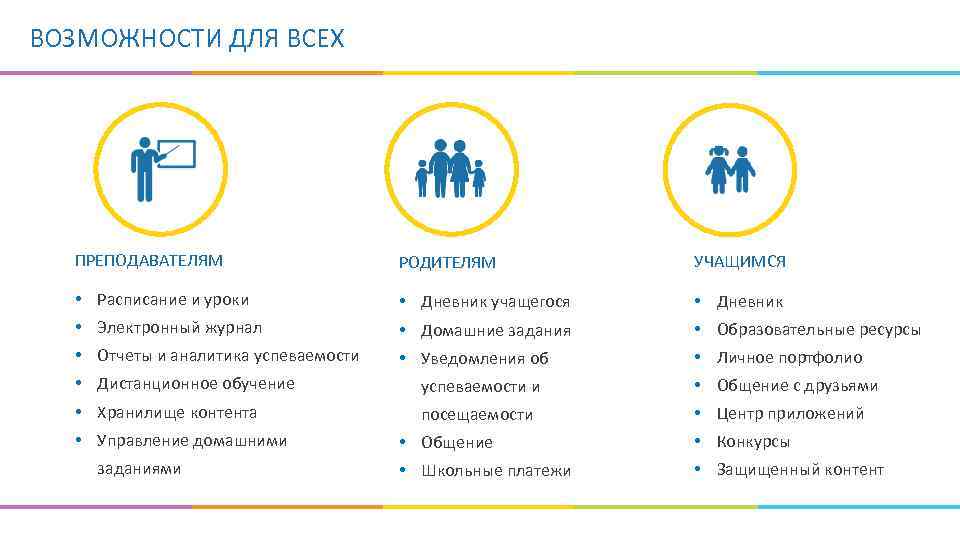 ВОЗМОЖНОСТИ ДЛЯ ВСЕХ

ПРЕПОДАВАТЕЛЯМ

• Расписание и уроки
• Электронный журнал
• Отчеты и аналитика успеваемости
• Дистанционное обучение
• Хранилище контента
• Управление домашними заданиями

РОДИТЕЛЯМ

• Дневник учащегося
• Домашние задания
• Уведомления об успеваемости и посещаемости
• Общение
• Школьные платежи

УЧАЩИМСЯ

• Дневник
• Образовательные ресурсы
• Личное портфолио
• Общение с друзьями
• Центр приложений
• Конкурсы
• Защищенный контент